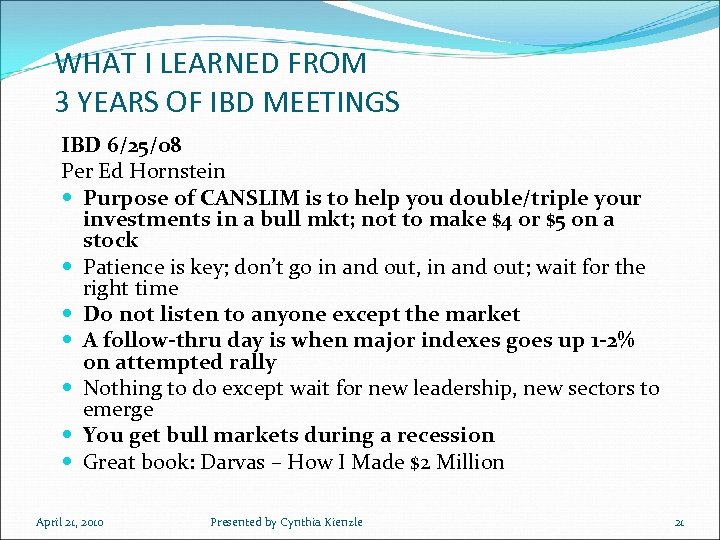 WHAT I LEARNED FROM
3 YEARS OF IBD MEETINGS

IBD 6/25/08
Per Ed Hornstein

- Purpose of CANSLIM is to help you double/triple your investments in a bull mkt; not to make \$4 or \$5 on a stock
- Patience is key; don't go in and out, in and out; wait for the right time
- Do not listen to anyone except the market
- A follow-thru day is when major indexes goes up 1-2% on attempted rally
- Nothing to do except wait for new leadership, new sectors to emerge
- You get bull markets during a recession
- Great book: Darvas – How I Made \$2 Million

April 21, 2010 Presented by Cynthia Kienzle 21